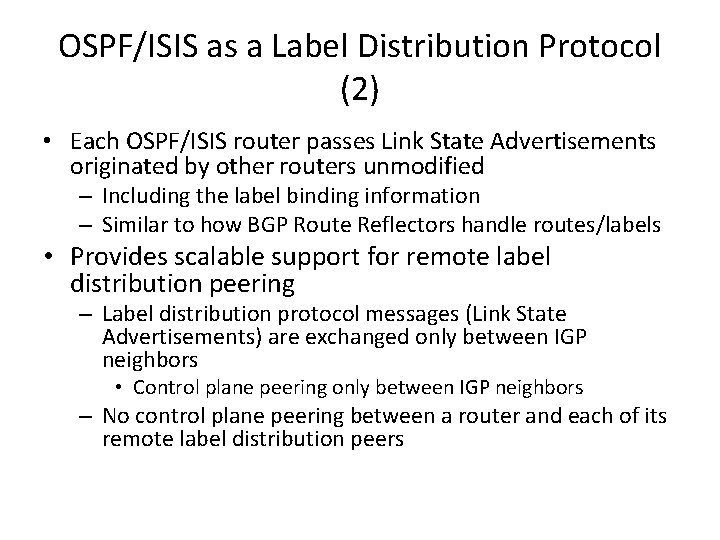 OSPF/ISIS as a Label Distribution Protocol (2)

• Each OSPF/ISIS router passes Link State Advertisements originated by other routers unmodified
– Including the label binding information
– Similar to how BGP Route Reflectors handle routes/labels

• Provides scalable support for remote label distribution peering
– Label distribution protocol messages (Link State Advertisements) are exchanged only between IGP neighbors
• Control plane peering only between IGP neighbors
– No control plane peering between a router and each of its remote label distribution peers